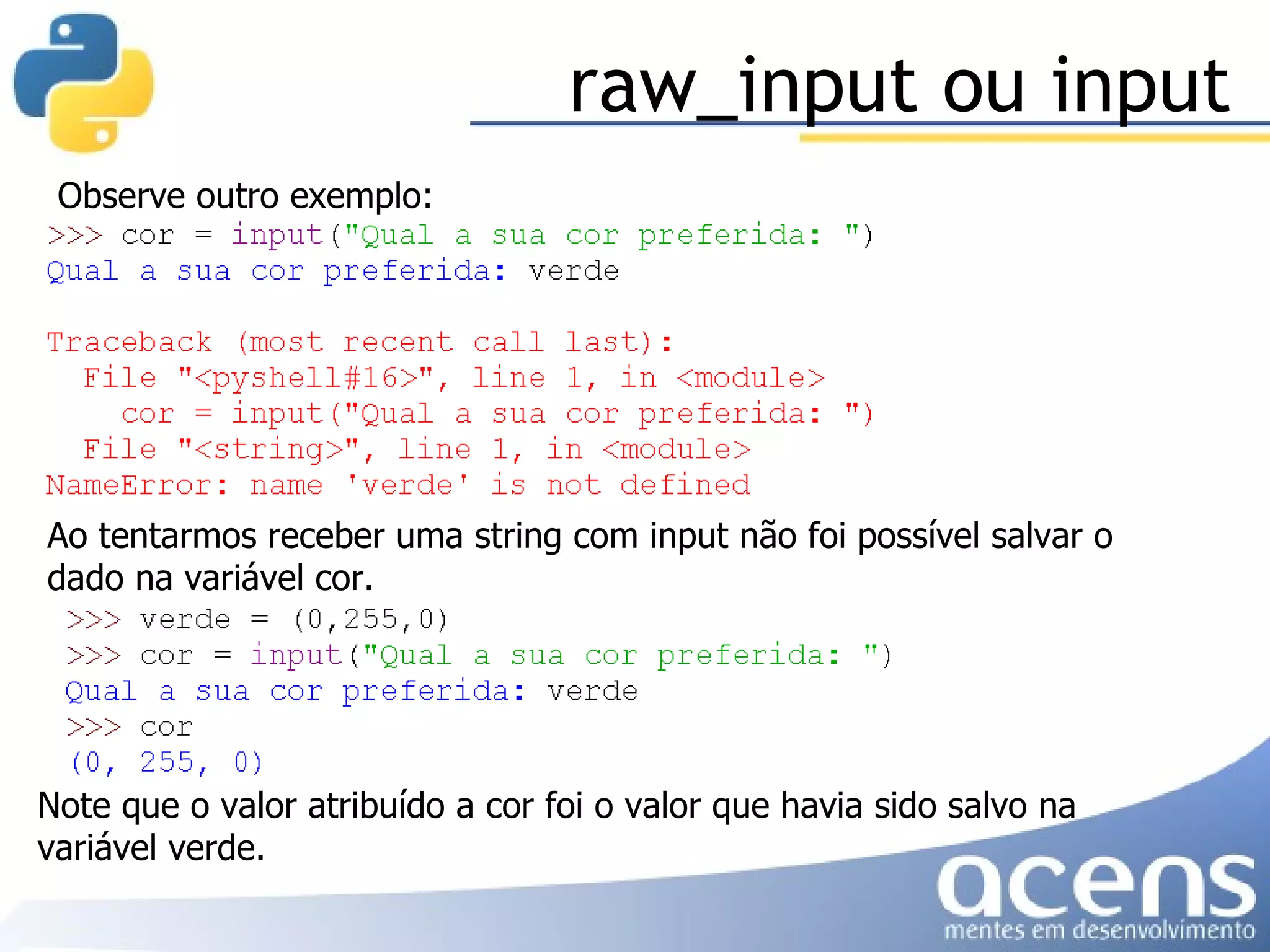 raw_input ou input

Observe outro exemplo:

>>> cor = input("Qual a sua cor preferida: ")
Qual a sua cor preferida: verde

Traceback (most recent call last):
  File "<pyshell#16>", line 1, in <module>
    cor = input("Qual a sua cor preferida: ")
  File "<string>", line 1, in <module>
NameError: name 'verde' is not defined

Ao tentarmos receber uma string com input não foi possível salvar o dado na variável cor.

>>> verde = (0,255,0)
>>> cor = input("Qual a sua cor preferida: ")
Qual a sua cor preferida: verde
>>> cor
(0, 255, 0)

Note que o valor atribuído a cor foi o valor que havia sido salvo na variável verde.

acens
mentes em desenvolvimento